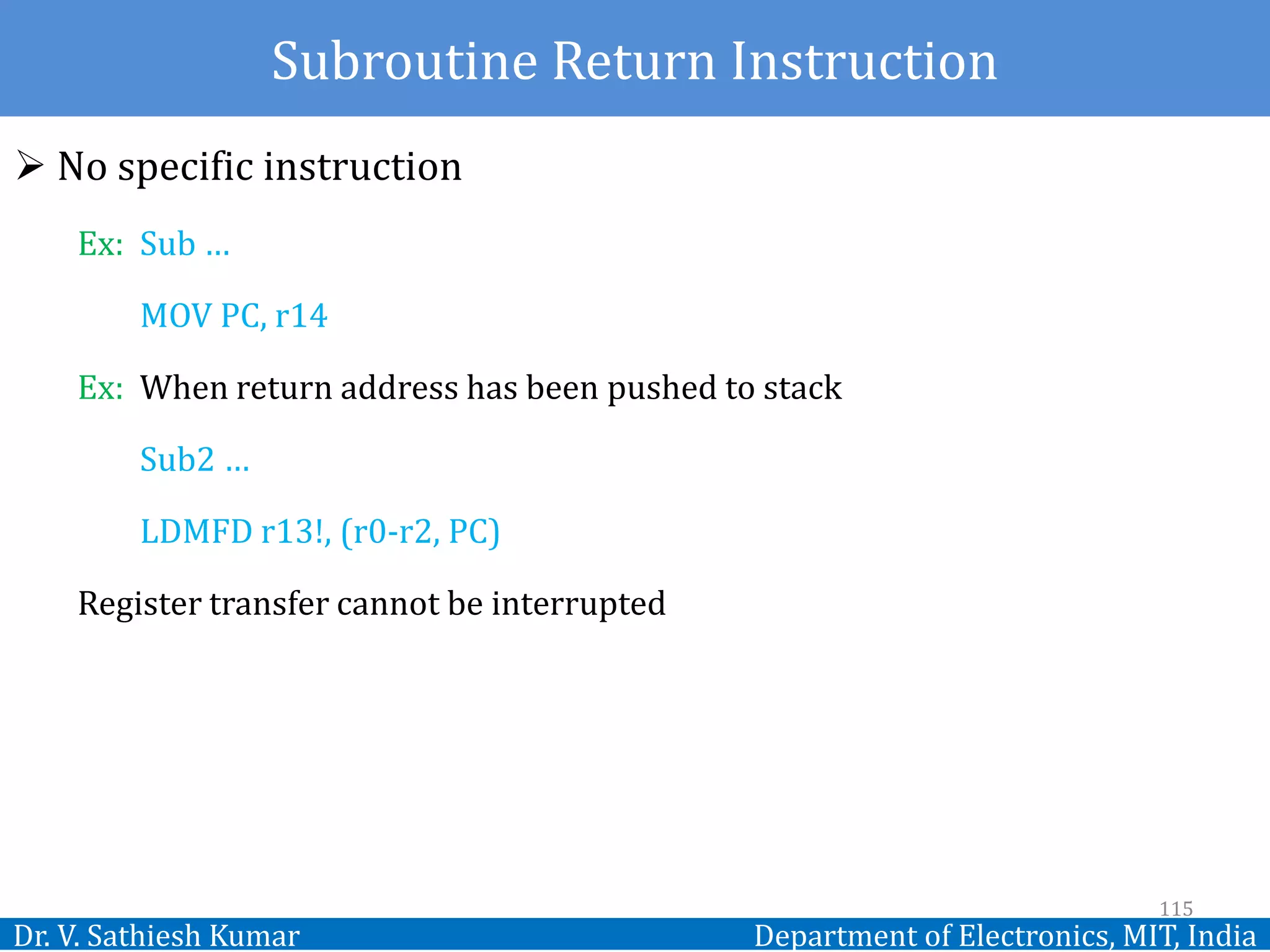 Subroutine Return Instruction

➢ No specific instruction

Ex: Sub …

MOV PC, r14

Ex: When return address has been pushed to stack

Sub2 …

LDMFD r13!, (r0-r2, PC)

Register transfer cannot be interrupted

115

Dr. V. Sathiesh Kumar

Department of Electronics, MIT, India